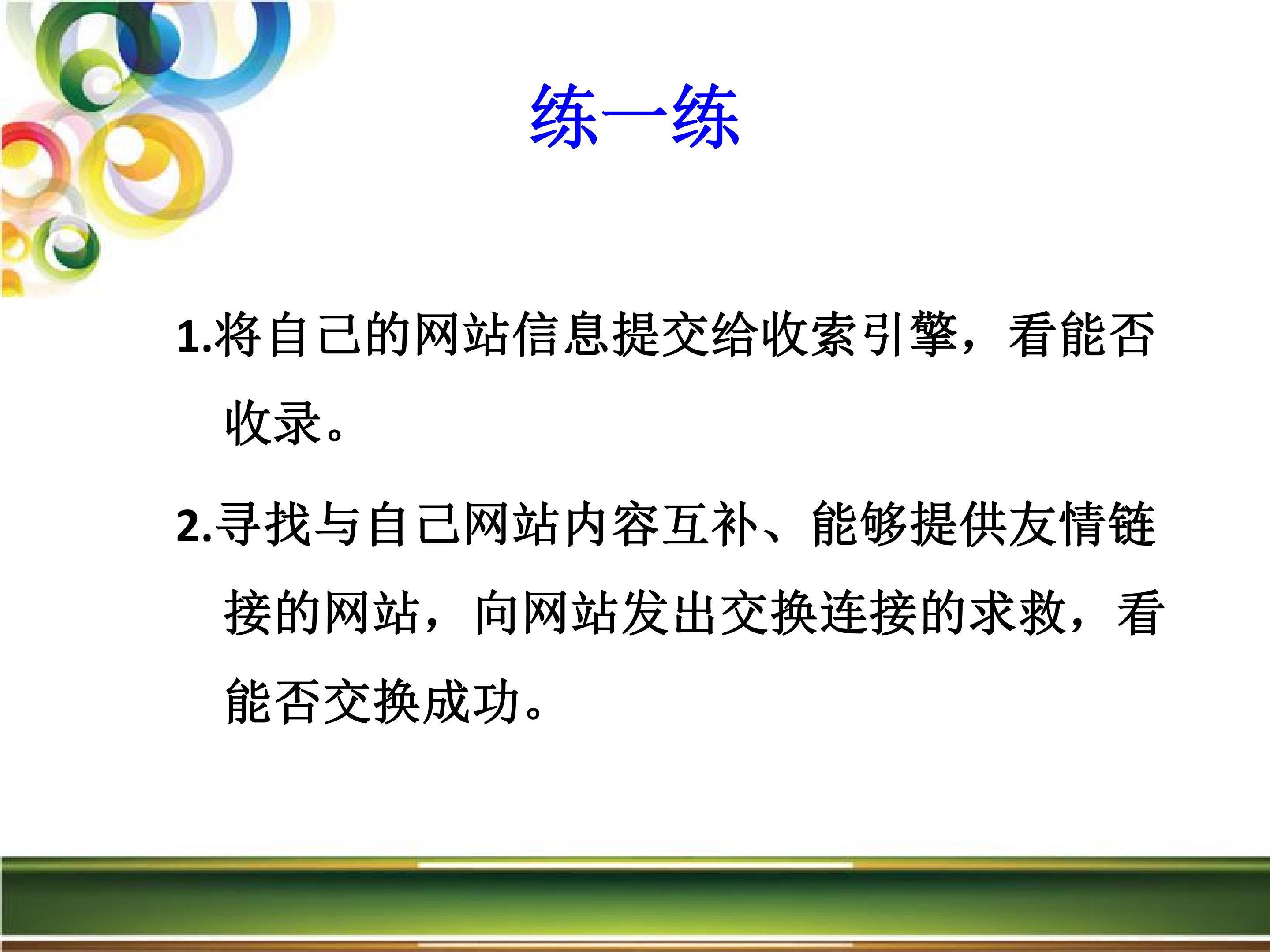 练一练

1.将自己的网站信息提交给收索引擎，看能否收录。

2.寻找与自己网站内容互补、能够提供友情链接的网站，向网站发出交换连接的求救，看能否交换成功。